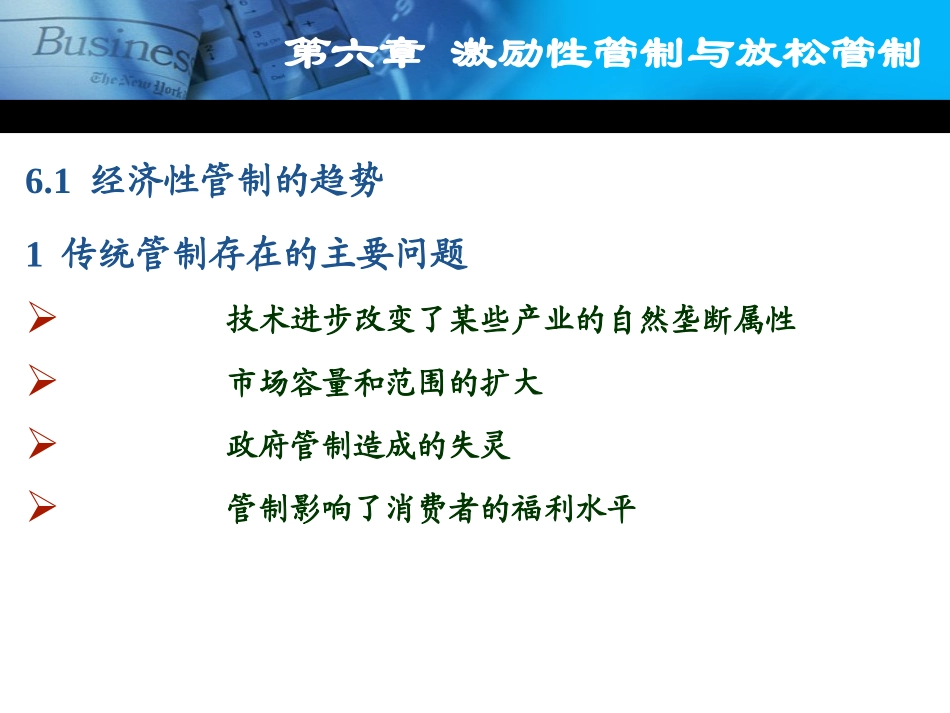 Business
The New York

第六章 激励性管制与放松管制

6.1 经济性管制的趋势

1 传统管制存在的主要问题

➢ 技术进步改变了某些产业的自然垄断属性

➢ 市场容量和范围的扩大

➢ 政府管制造成的失灵

➢ 管制影响了消费者的福利水平